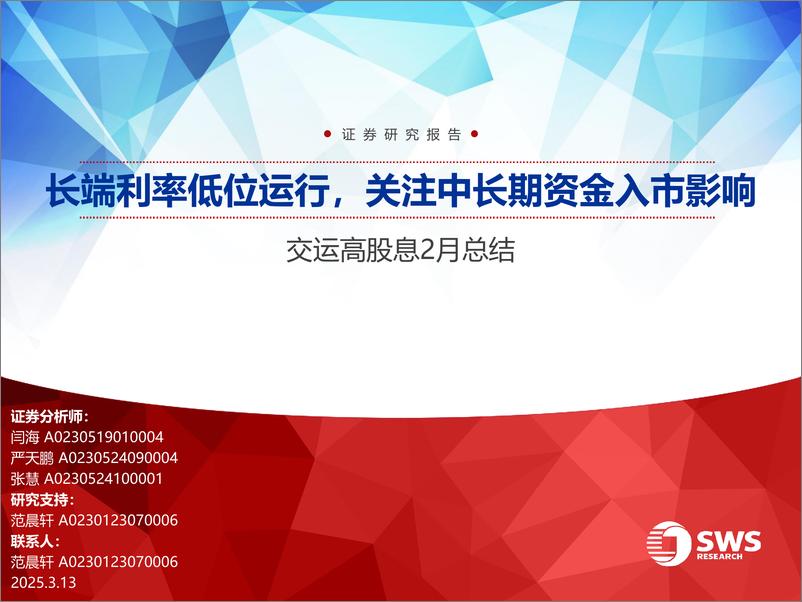 证券研究报告

长端利率低位运行，关注中长期资金入市影响

交运高股息2月总结

证券分析师：
闫海 A0230519010004
严天鹏 A0230524090004
张慧 A0230524100001
研究支持：
范晨轩 A0230123070006
联系人：
范晨轩 A0230123070006
2025.3.13

SWS RESEARCH